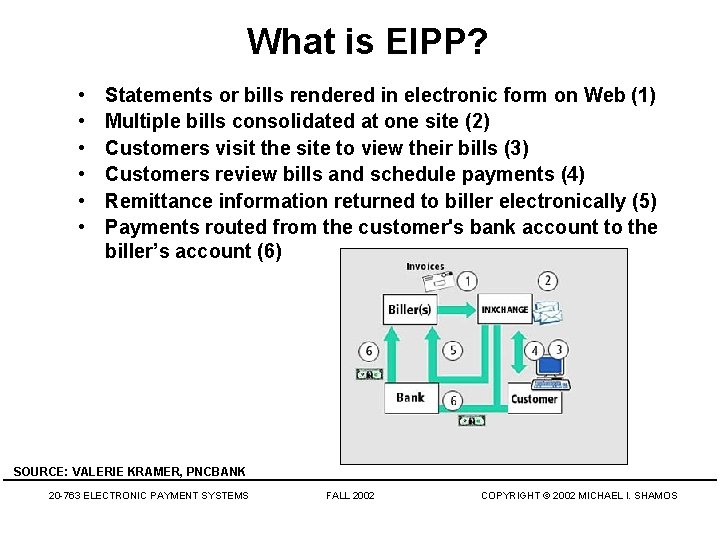 What is EIPP?

• Statements or bills rendered in electronic form on Web (1)
• Multiple bills consolidated at one site (2)
• Customers visit the site to view their bills (3)
• Customers review bills and schedule payments (4)
• Remittance information returned to biller electronically (5)
• Payments routed from the customer's bank account to the biller's account (6)

Invoices
1
2
Biller(s)
INXCHANGE
6
5
4
3
Bank
6
Customer

SOURCE: VALERIE KRAMER, PNCBANK

20-763 ELECTRONIC PAYMENT SYSTEMS
FALL 2002
COPYRIGHT © 2002 MICHAEL I. SHAMOS